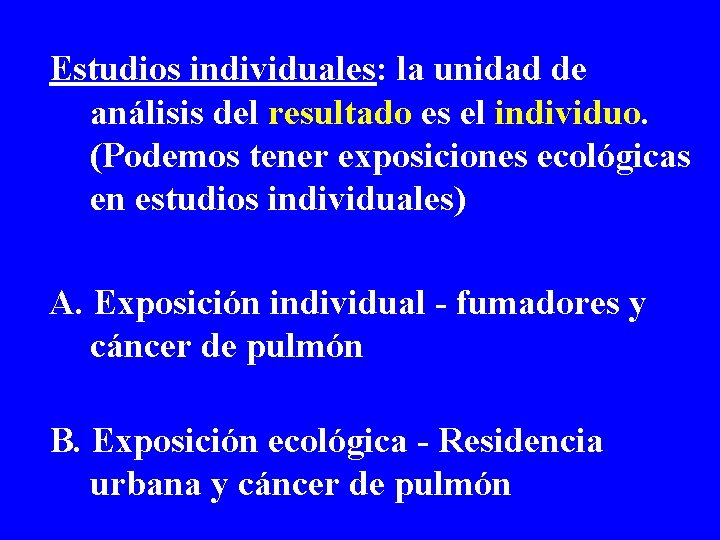 Estudios individuales: la unidad de análisis del resultado es el individuo. (Podemos tener exposiciones ecológicas en estudios individuales)

A. Exposición individual - fumadores y cáncer de pulmón

B. Exposición ecológica - Residencia urbana y cáncer de pulmón